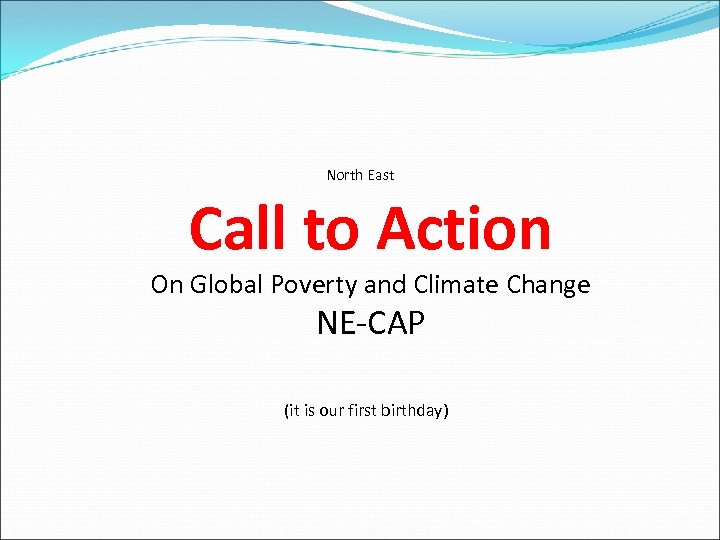 North East

Call to Action

On Global Poverty and Climate Change

NE-CAP

(it is our first birthday)